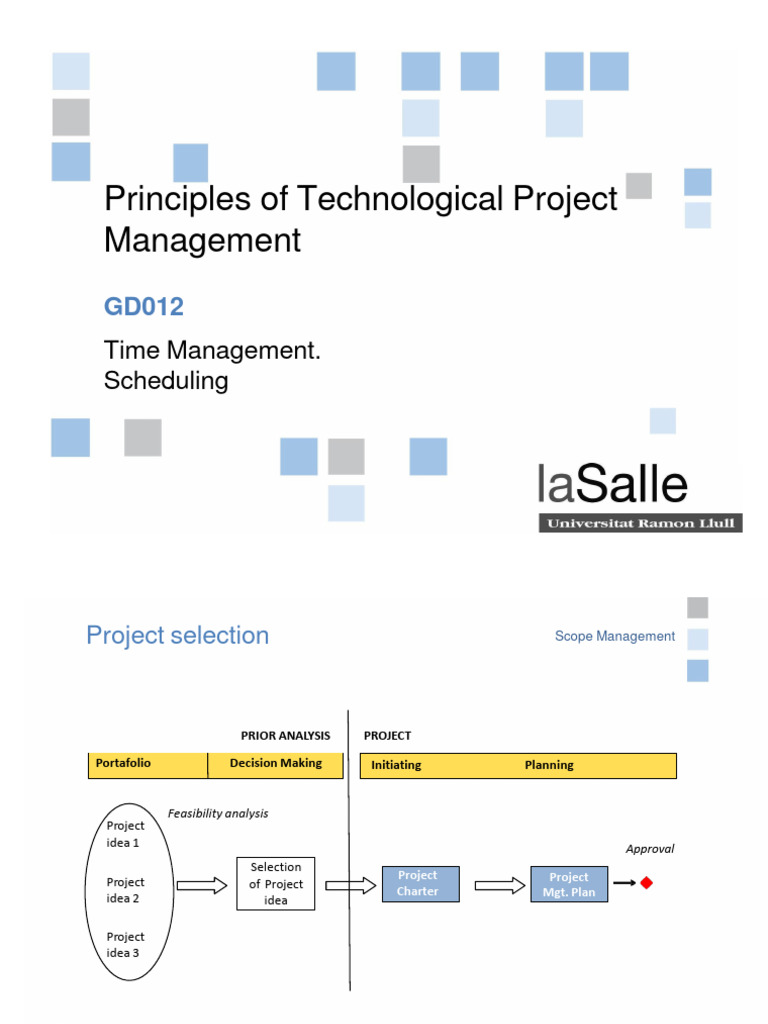 Principles of Technological Project Management

GD012

Time Management. Scheduling

laSalle
Universitat Ramon Llull

Project selection

Scope Management

PRIOR ANALYSIS

PROJECT

Portafolio

Decision Making

Initiating

Planning

Feasibility analysis

Project idea 1

Project idea 2

Project idea 3

Selection of Project idea

Project Charter

Project Mgt. Plan

Approval